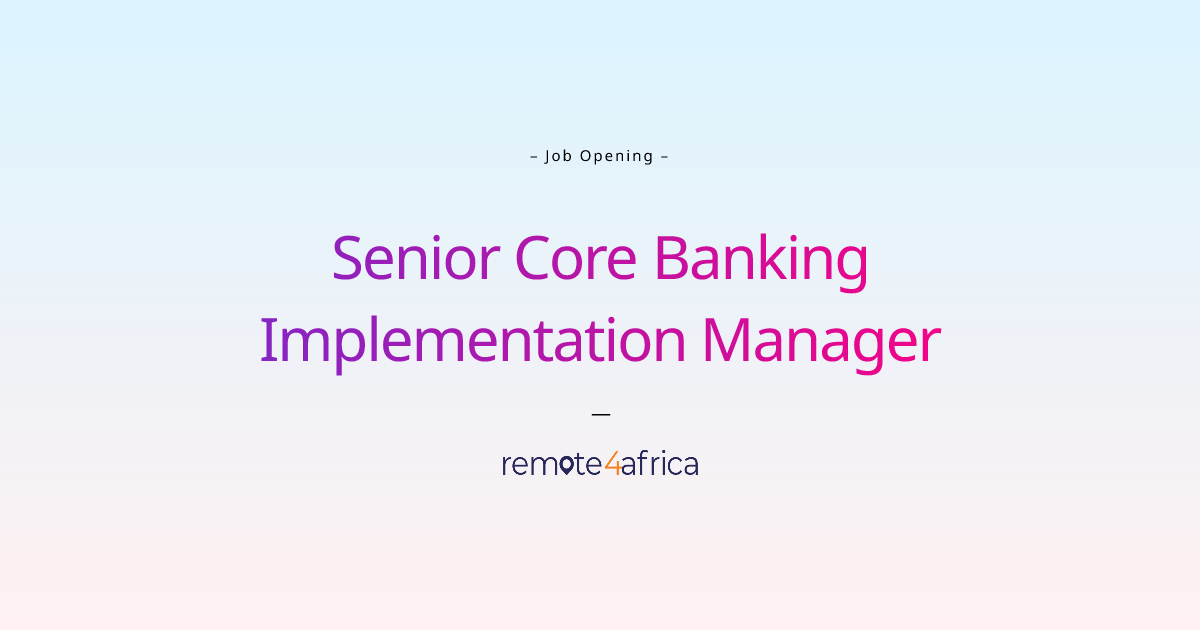 – Job Opening –

Senior Core Banking Implementation Manager

—

remote4africa